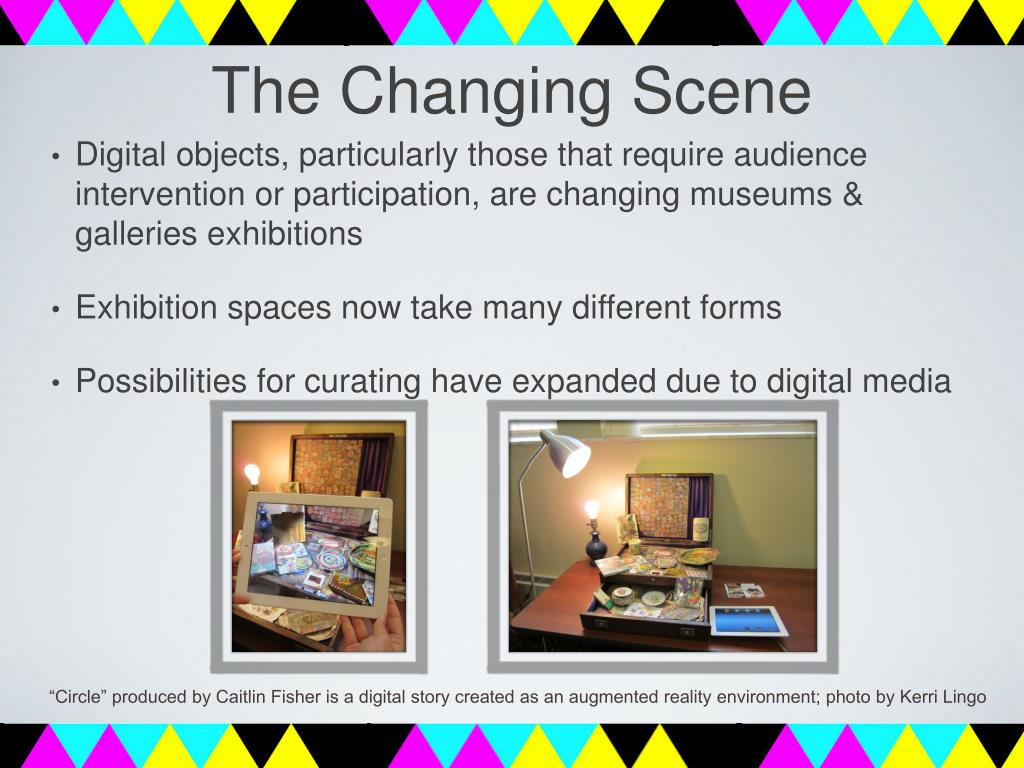 The Changing Scene

• Digital objects, particularly those that require audience intervention or participation, are changing museums & galleries exhibitions

• Exhibition spaces now take many different forms

• Possibilities for curating have expanded due to digital media

“Circle” produced by Caitlin Fisher is a digital story created as an augmented reality environment; photo by Kerri Lingo